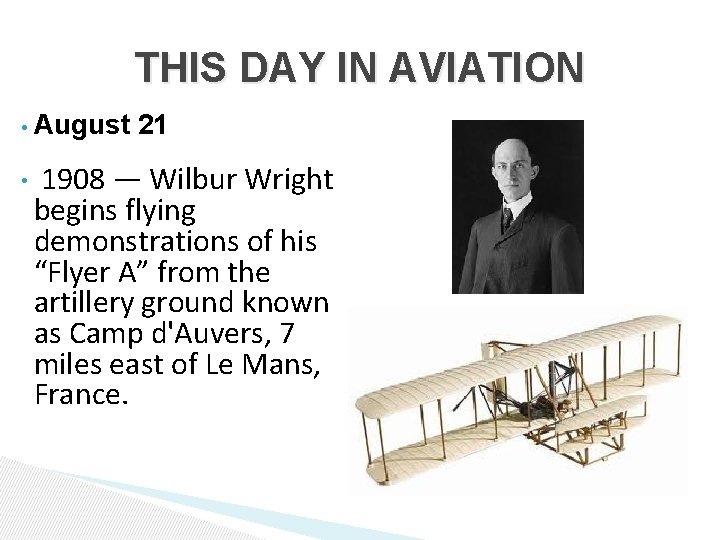 THIS DAY IN AVIATION

• August 21

• 1908 — Wilbur Wright begins flying demonstrations of his “Flyer A” from the artillery ground known as Camp d'Auvers, 7 miles east of Le Mans, France.